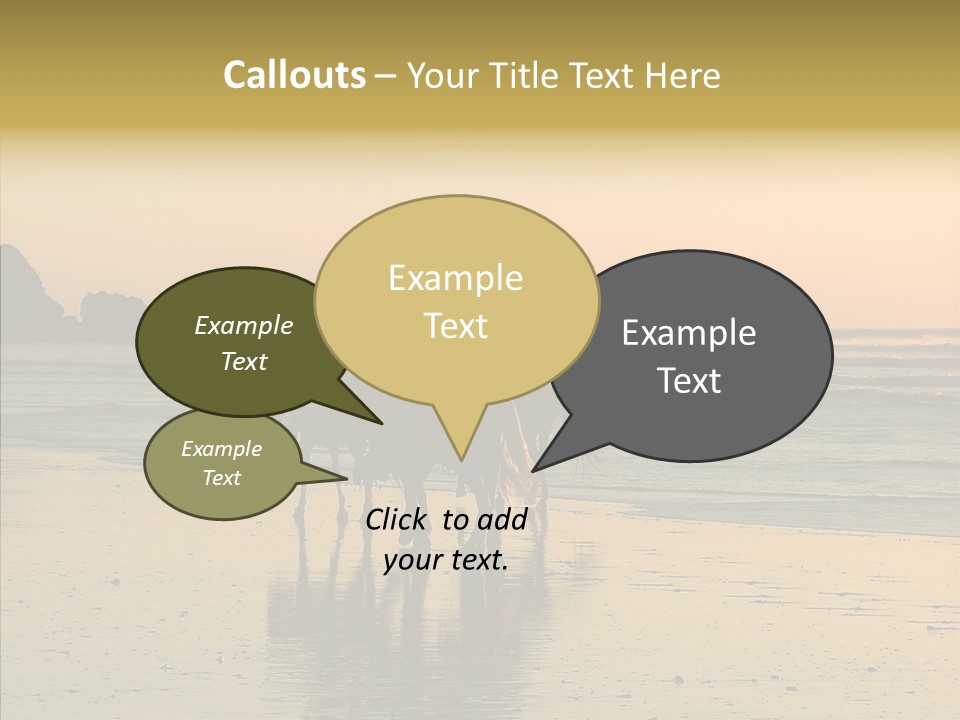 Callouts – Your Title Text Here

Example Text

Example Text

Example Text

Example Text

Click to add your text.